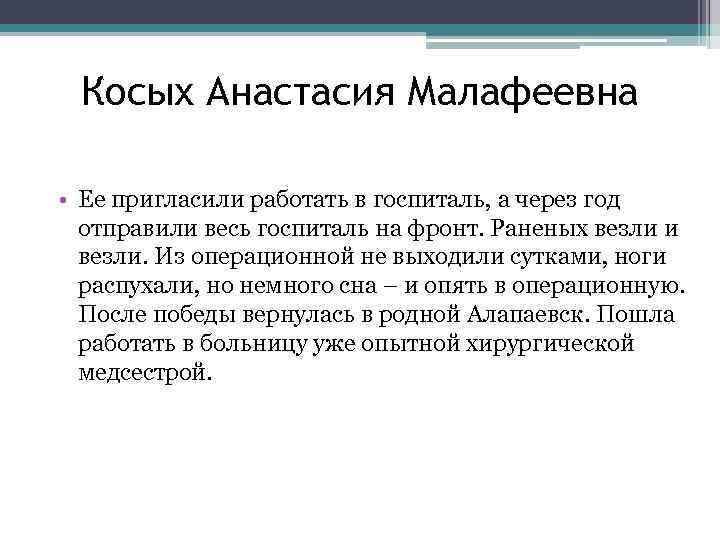 Косых Анастасия Малафеевна

• Ее пригласили работать в госпиталь, а через год отправили весь госпиталь на фронт. Раненых везли и везли. Из операционной не выходили сутками, ноги распухали, но немного сна – и опять в операционную. После победы вернулась в родной Алапаевск. Пошла работать в больницу уже опытной хирургической медсестрой.